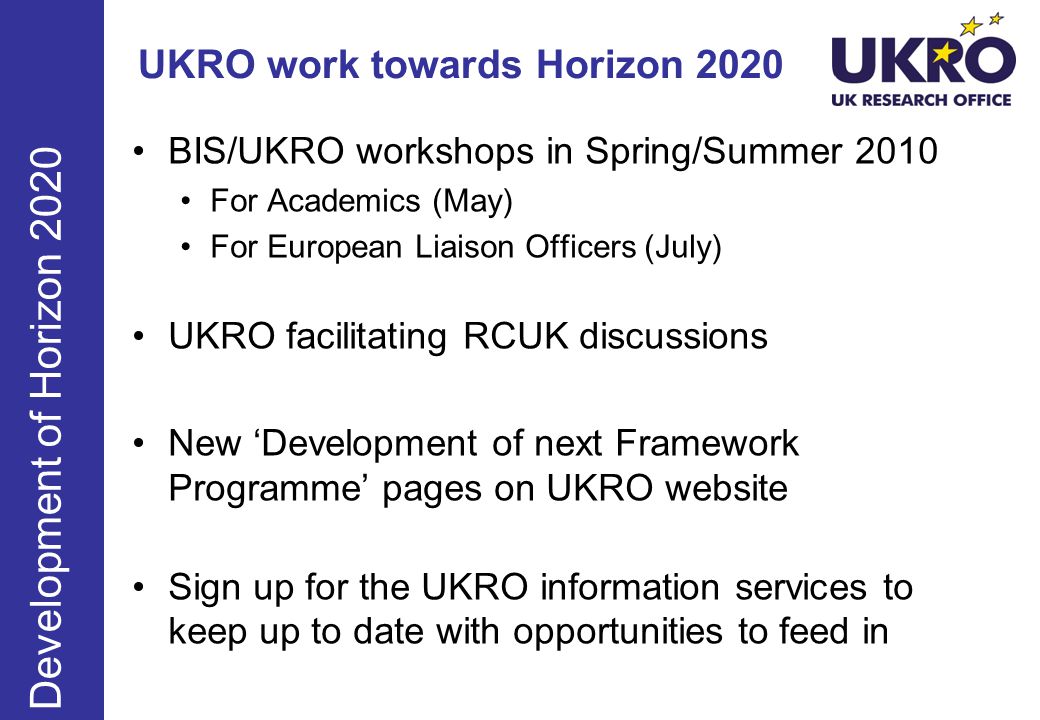 Development of Horizon 2020

UKRO work towards Horizon 2020

UKRO
UK RESEARCH OFFICE

• BIS/UKRO workshops in Spring/Summer 2010
  • For Academics (May)
  • For European Liaison Officers (July)

• UKRO facilitating RCUK discussions

• New ‘Development of next Framework Programme’ pages on UKRO website

• Sign up for the UKRO information services to keep up to date with opportunities to feed in